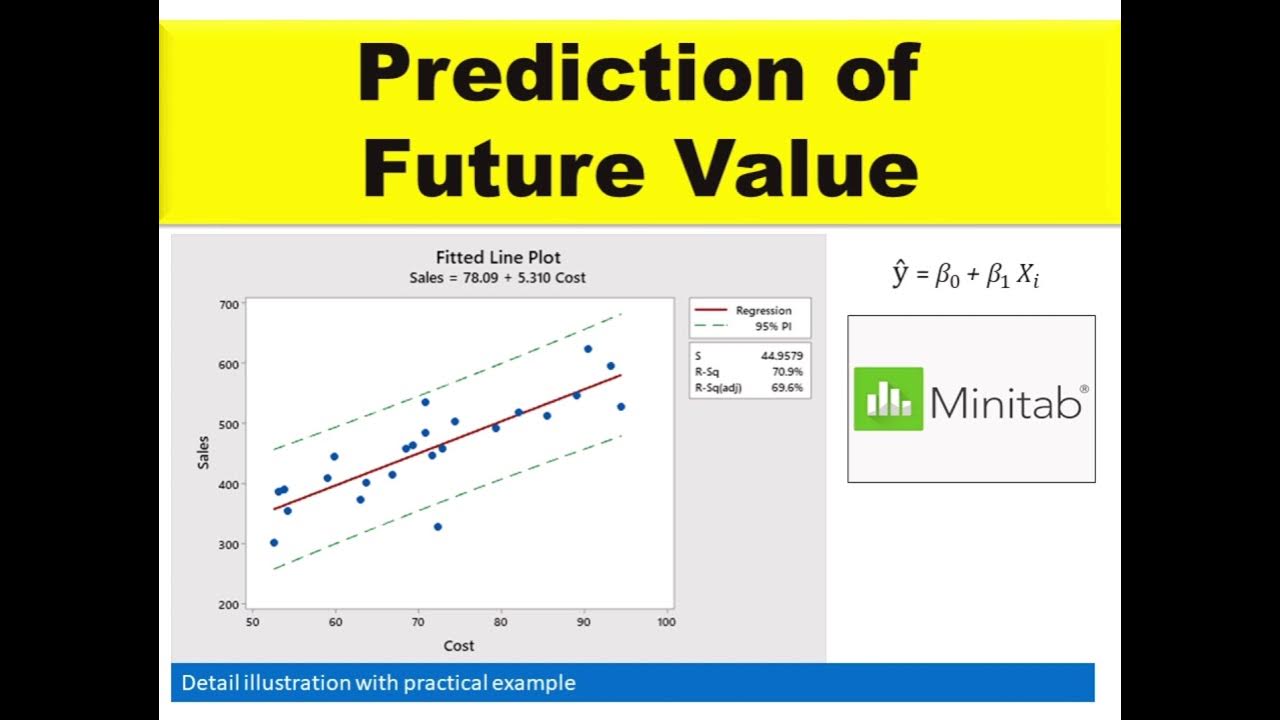 Prediction of Future Value

Fitted Line Plot
Sales = 78.09 + 5.310 Cost

700
600
500
400
300
200

Sales

50 60 70 80 90 100

Cost

Regression
95% PI

| S | 44.9579 |
|---|---|
| R-Sq | 70.9% |
| R-Sq(adj) | 69.6% |

$\hat{y} = \beta_0 + \beta_1 X_i$

Minitab®

Detail illustration with practical example